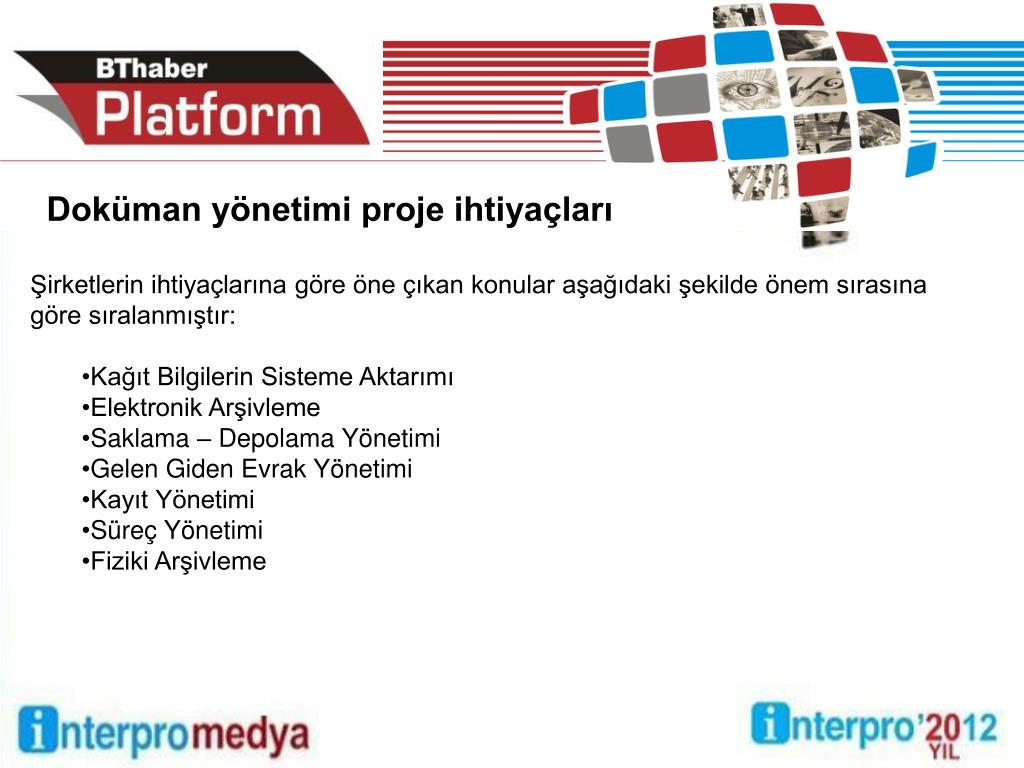 BThaber Platform

Doküman yönetimi proje ihtiyaçları

Şirketlerin ihtiyaçlarına göre öne çıkan konular aşağıdaki şekilde önem sırasına göre sıralanmıştır:

•Kağıt Bilgilerin Sisteme Aktarımı
•Elektronik Arşivleme
•Saklama – Depolama Yönetimi
•Gelen Giden Evrak Yönetimi
•Kayıt Yönetimi
•Süreç Yönetimi
•Fiziki Arşivleme

interpromedya

interpro'2012 YIL